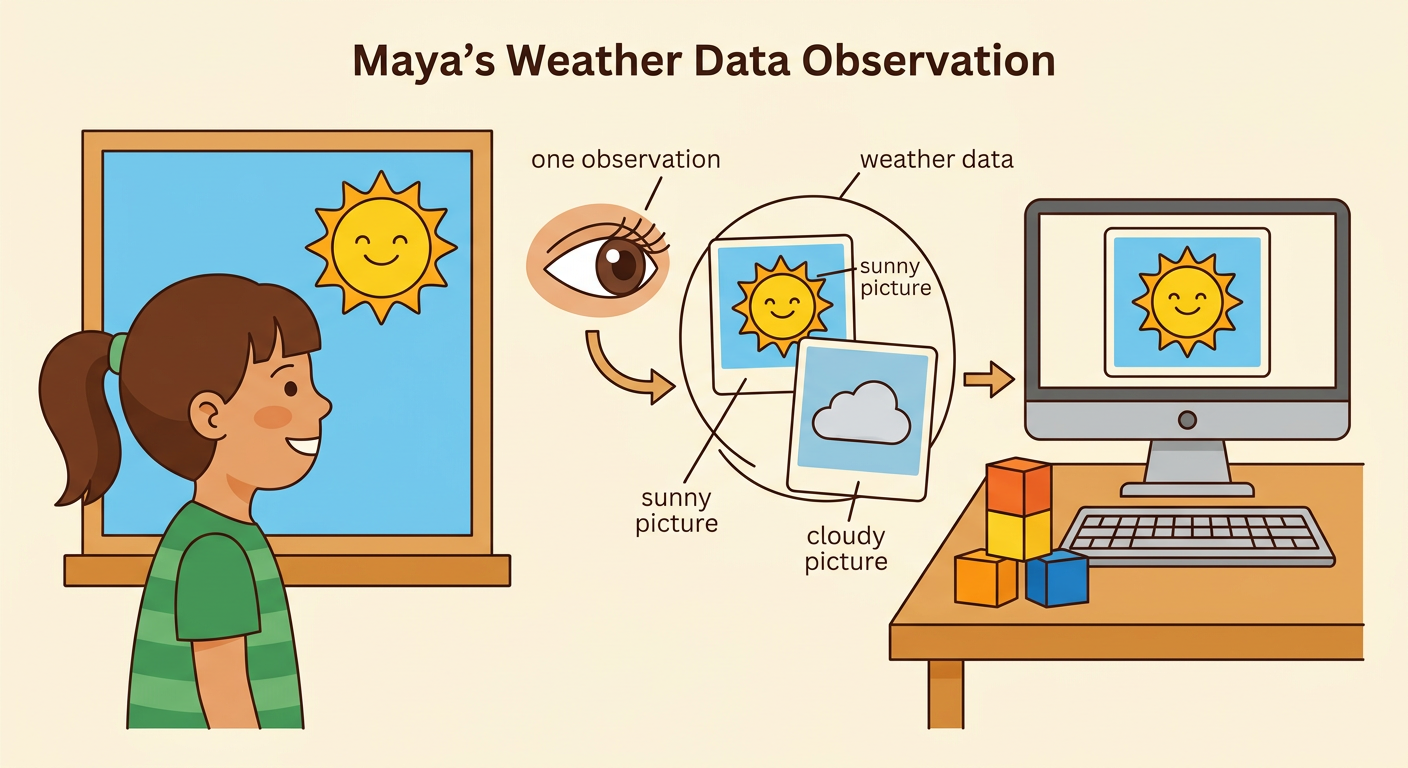 Maya’s Weather Data Observation

one observation

weather data

sunny picture

sunny picture

cloudy picture